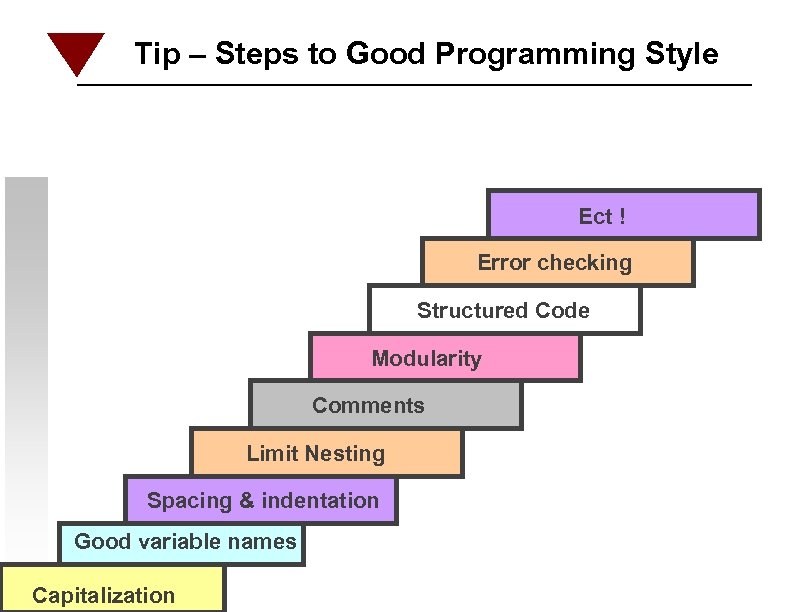 Tip – Steps to Good Programming Style

Ect !

Error checking

Structured Code

Modularity

Comments

Limit Nesting

Spacing & indentation

Good variable names

Capitalization